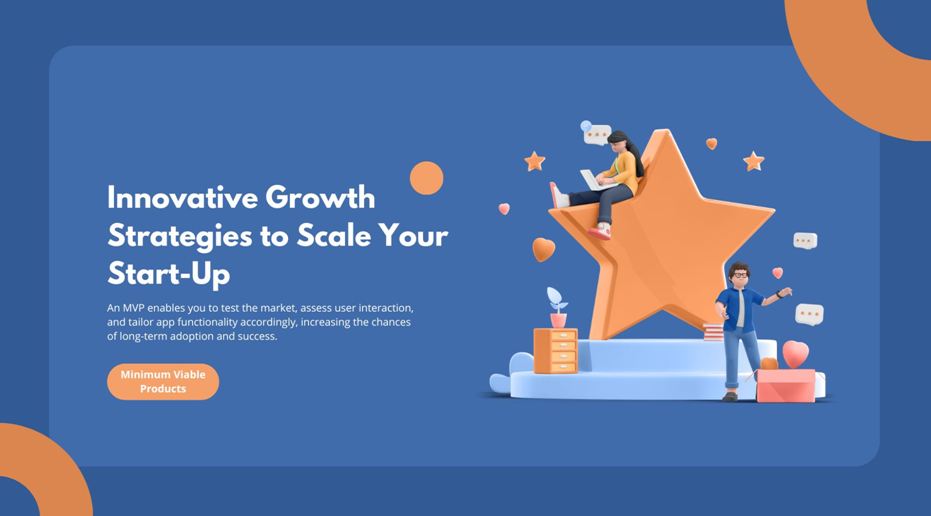 Innovative Growth Strategies to Scale Your Start-Up

An MVP enables you to test the market, assess user interaction, and tailor app functionality accordingly, increasing the chances of long-term adoption and success.

Minimum Viable Products